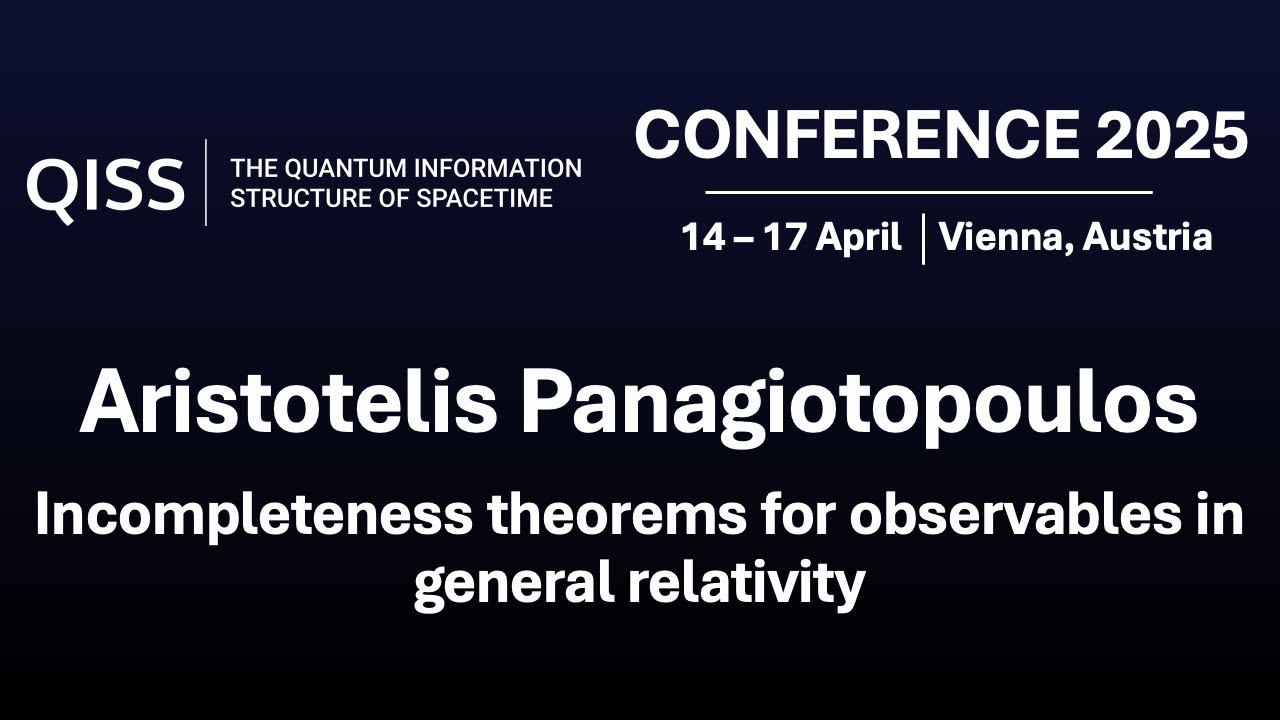 QISS | THE QUANTUM INFORMATION STRUCTURE OF SPACETIME

CONFERENCE 2025

14 – 17 April | Vienna, Austria

Aristotelis Panagiotopoulos

Incompleteness theorems for observables in general relativity